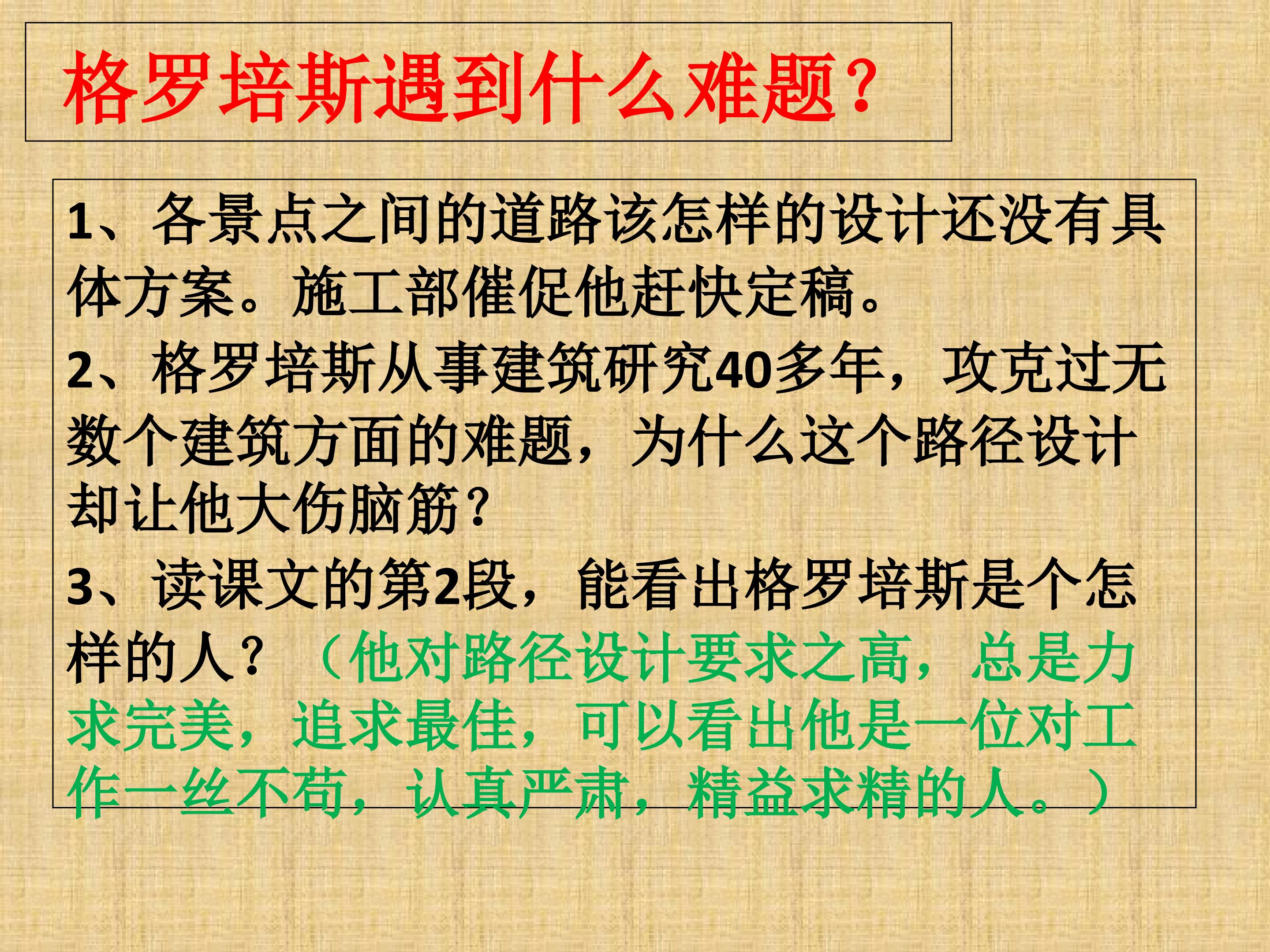 格罗培斯遇到什么难题？

1、各景点之间的道路该怎样的设计还没有具体方案。施工部催促他赶快定稿。

2、格罗培斯从事建筑研究40多年，攻克过无数个建筑方面的难题，为什么这个路径设计却让他大伤脑筋？

3、读课文的第2段，能看出格罗培斯是个怎样的人？（他对路径设计要求之高，总是力求完美，追求最佳，可以看出他是一位对工作一丝不苟，认真严肃，精益求精的人。）